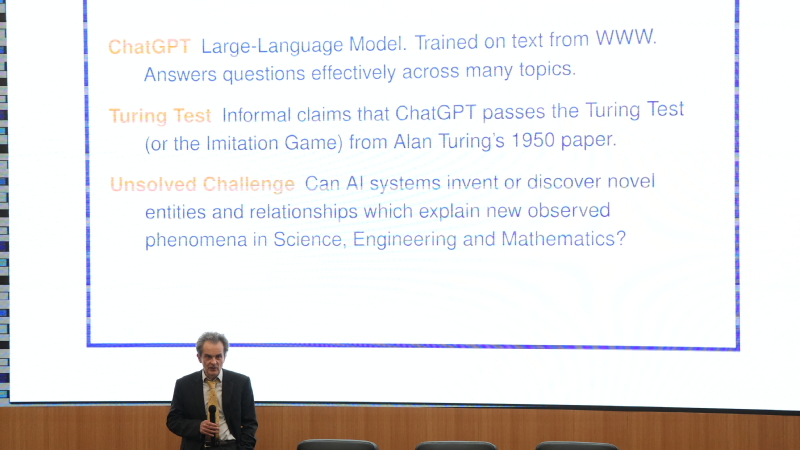 ChatGPT Large-Language Model. Trained on text from WWW. Answers questions effectively across many topics.

Turing Test Informal claims that ChatGPT passes the Turing Test (or the Imitation Game) from Alan Turing's 1950 paper.

Unsolved Challenge Can AI systems invent or discover novel entities and relationships which explain new observed phenomena in Science, Engineering and Mathematics?